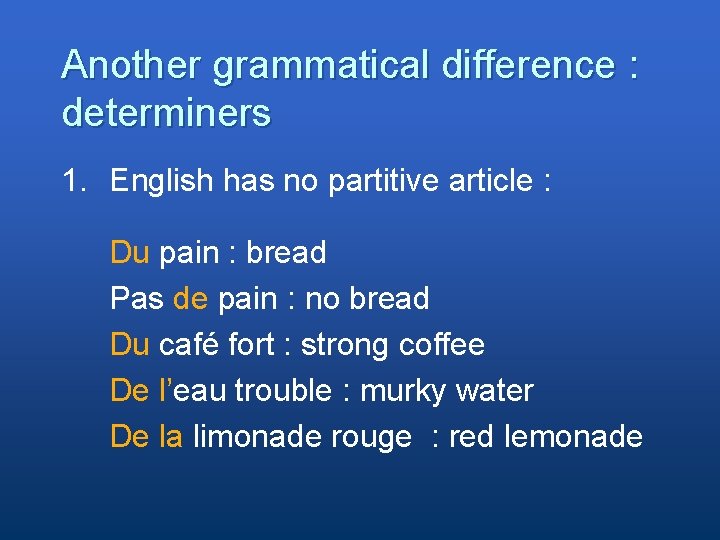 Another grammatical difference : determiners

1. English has no partitive article :

Du pain : bread
Pas de pain : no bread
Du café fort : strong coffee
De l'eau trouble : murky water
De la limonade rouge : red lemonade